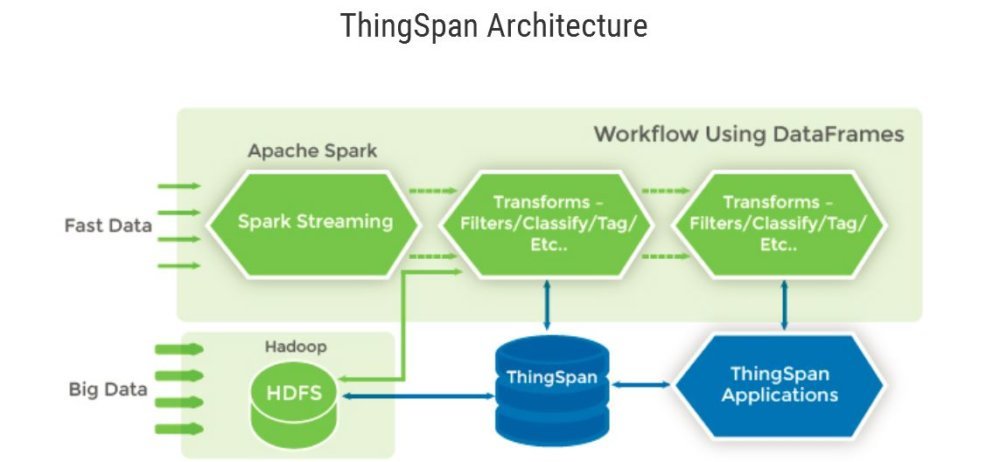 ThingSpan Architecture

Workflow Using DataFrames

Apache Spark

Fast Data

Spark Streaming

Transforms - Filters/Classify/Tag/ Etc..

Transforms - Filters/Classify/Tag/ Etc..

Hadoop

Big Data

HDFS

ThingSpan

ThingSpan Applications